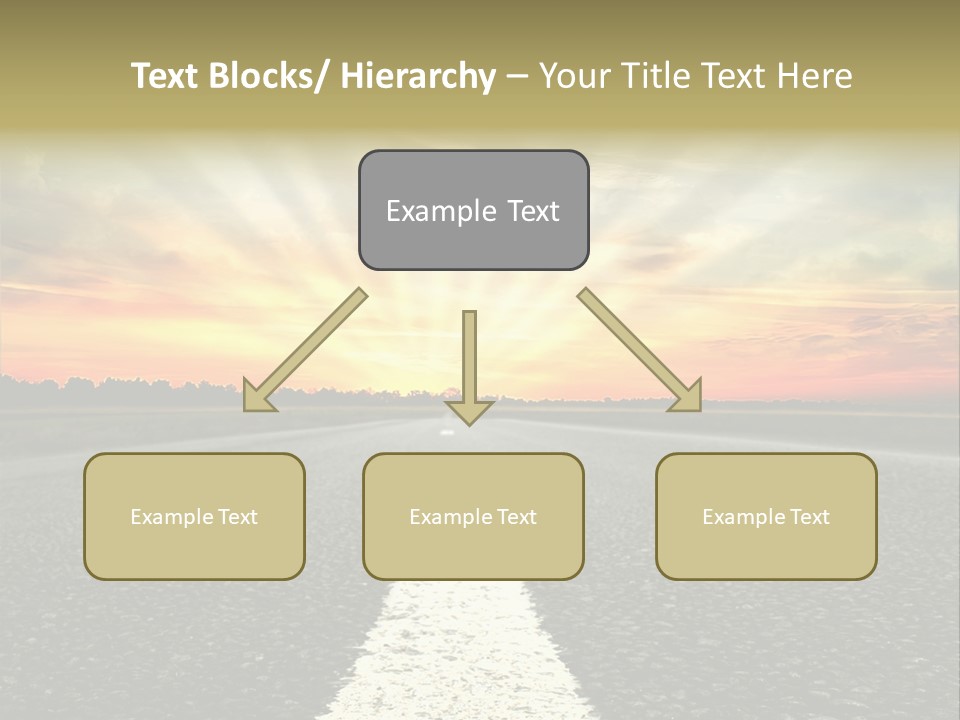 Text Blocks/ Hierarchy – Your Title Text Here

Example Text

Example Text

Example Text

Example Text